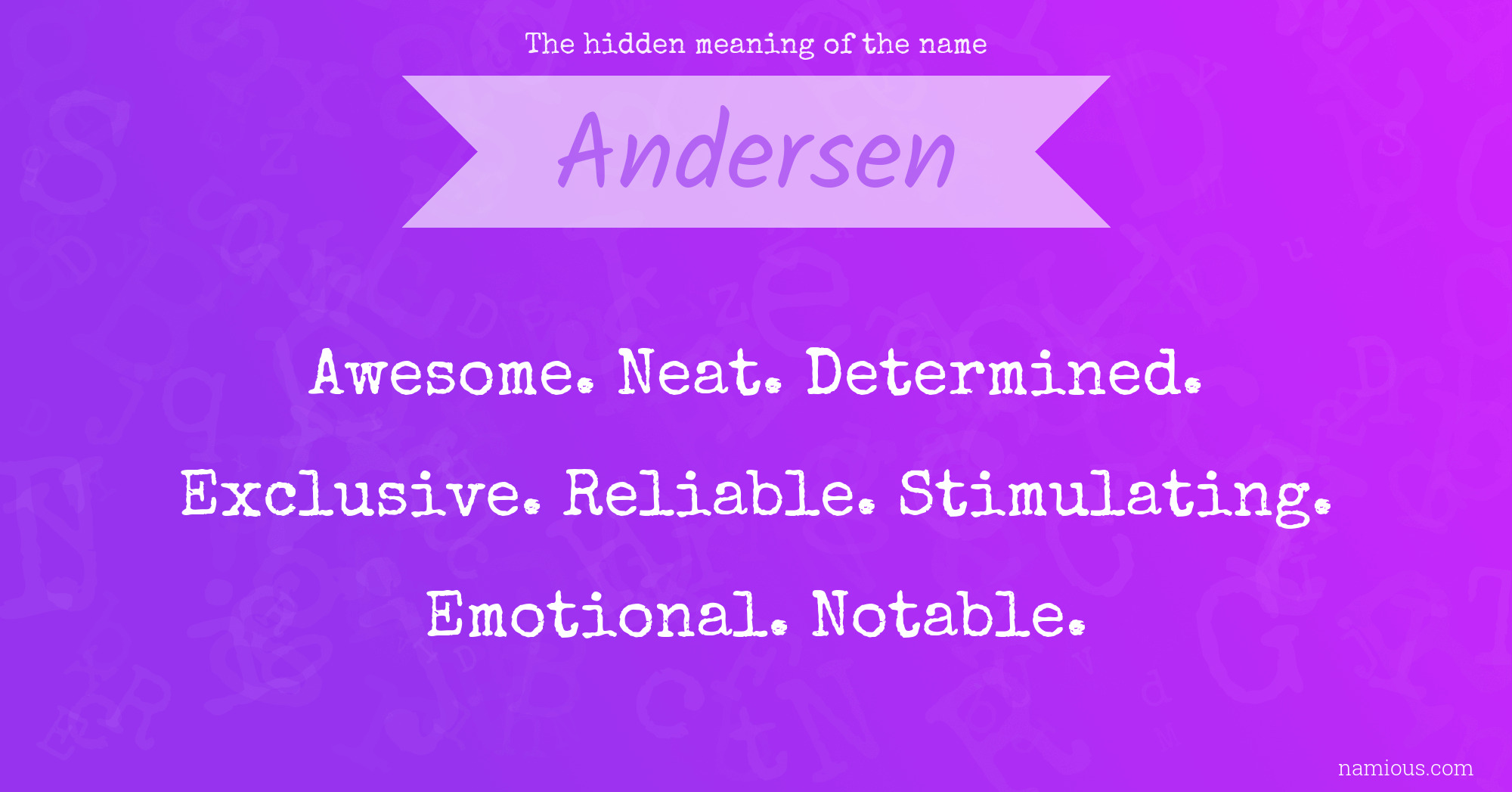 The hidden meaning of the name

Andersen

Awesome. Neat. Determined. Exclusive. Reliable. Stimulating. Emotional. Notable.

namious.com